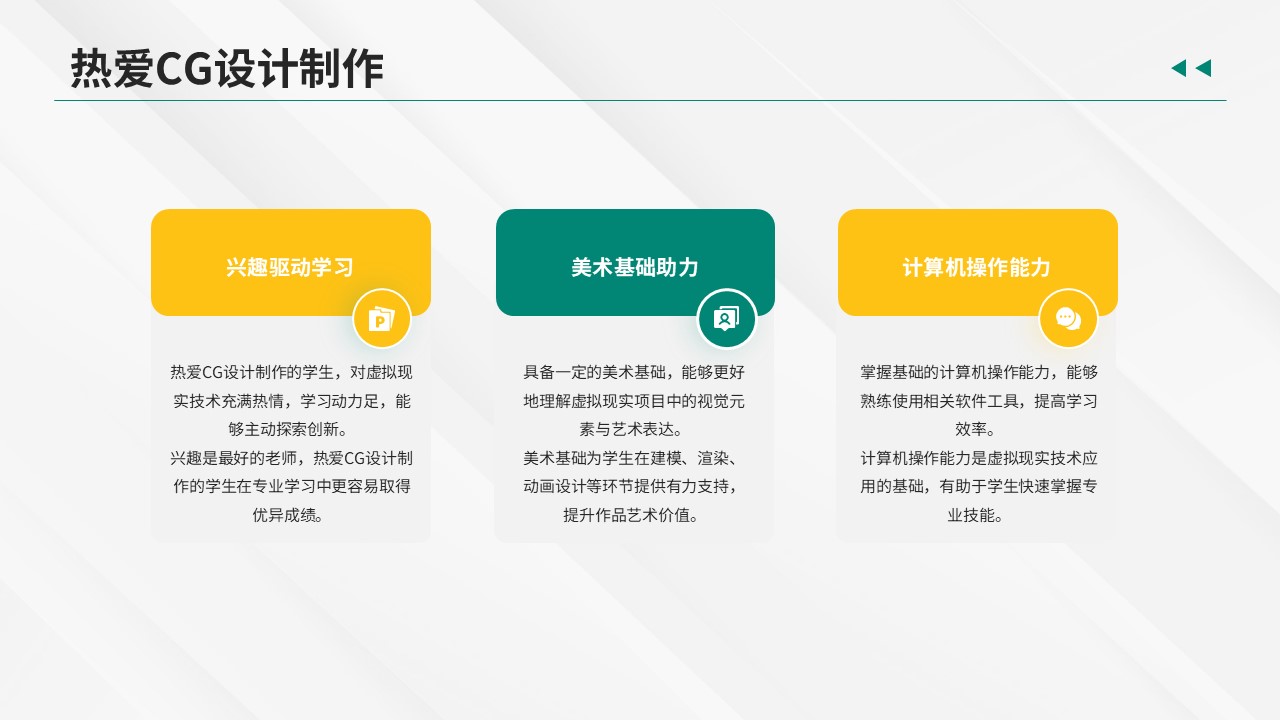 热爱CG设计制作

兴趣驱动学习

热爱CG设计制作的学生，对虚拟现实技术充满热情，学习动力足，能够主动探索创新。
兴趣是最好的老师，热爱CG设计制作的学生在专业学习中更容易取得优异成绩。

美术基础助力

具备一定的美术基础，能够更好地理解虚拟现实项目中的视觉元素与艺术表达。
美术基础为学生在建模、渲染、动画设计等环节提供有力支持，提升作品艺术价值。

计算机操作能力

掌握基础的计算机操作能力，能够熟练使用相关软件工具，提高学习效率。
计算机操作能力是虚拟现实技术应用的基础，有助于学生快速掌握专业技能。